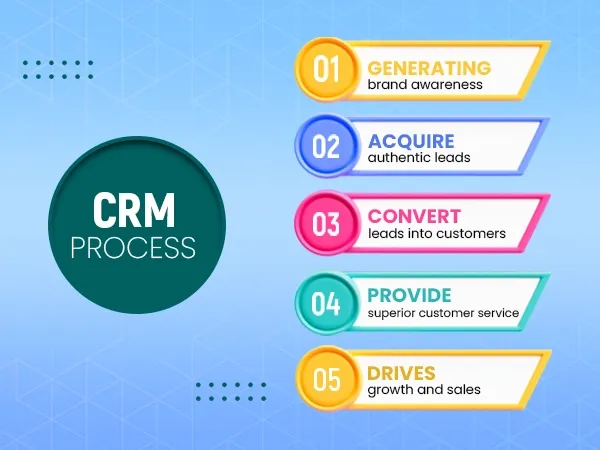 CRM
PROCESS

01 GENERATING
brand awareness

02 ACQUIRE
authentic leads

03 CONVERT
leads into customers

04 PROVIDE
superior customer service

05 DRIVES
growth and sales